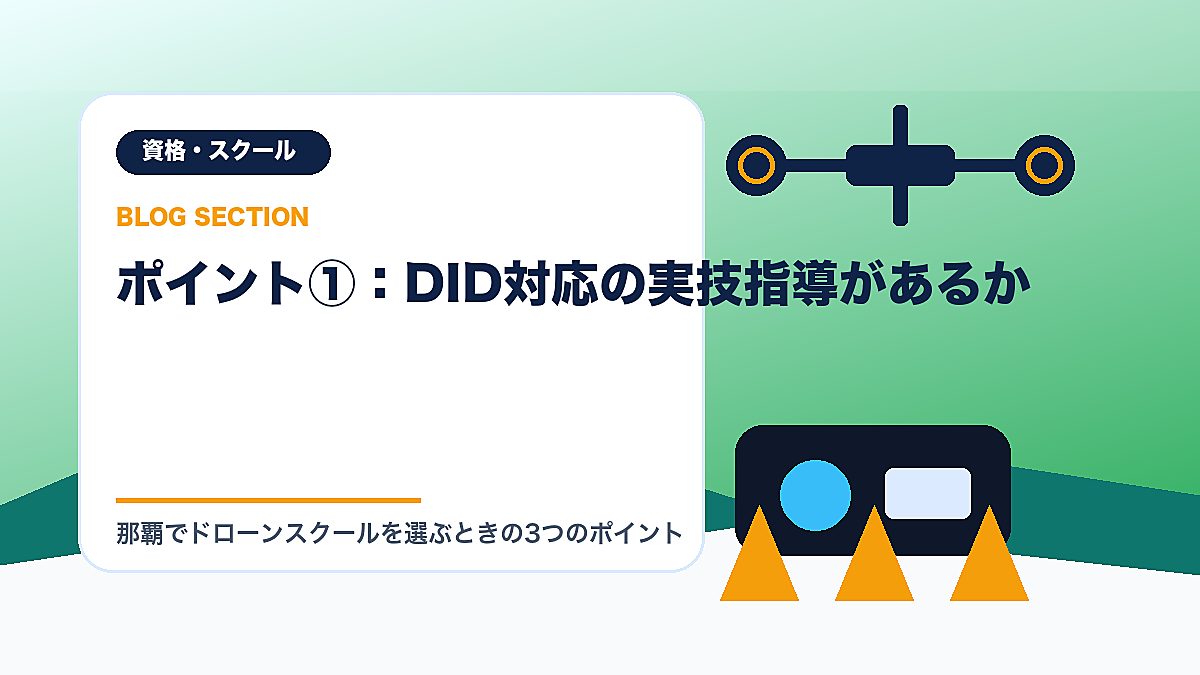 資格・スクール

BLOG SECTION

ポイント①：DID対応の実技指導があるか

那覇でドローンスクールを選ぶときの3つのポイント